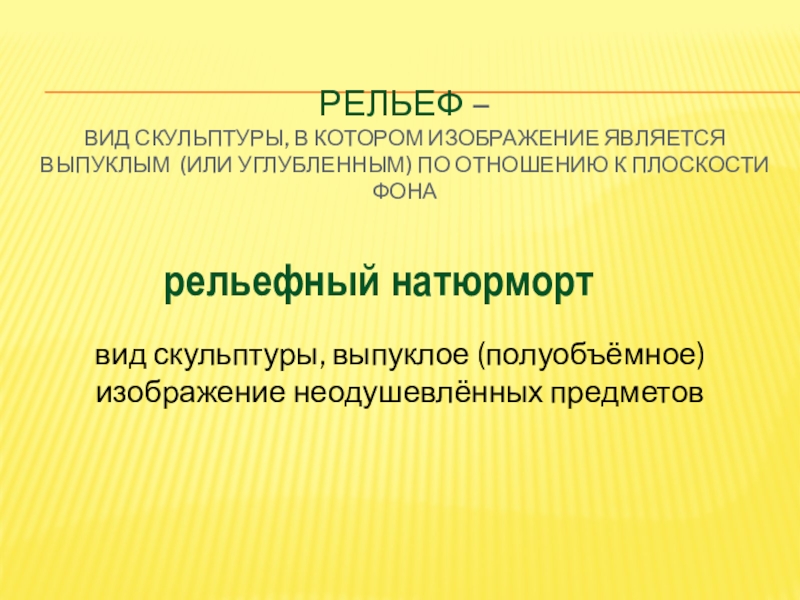 РЕЛЬЕФ –
ВИД СКУЛЬПТУРЫ, В КОТОРОМ ИЗОБРАЖЕНИЕ ЯВЛЯЕТСЯ ВЫПУКЛЫМ (ИЛИ УГЛУБЛЕННЫМ) ПО ОТНОШЕНИЮ К ПЛОСКОСТИ ФОНА

рельефный натюрморт

вид скульптуры, выпуклое (полуобъёмное) изображение неодушевлённых предметов